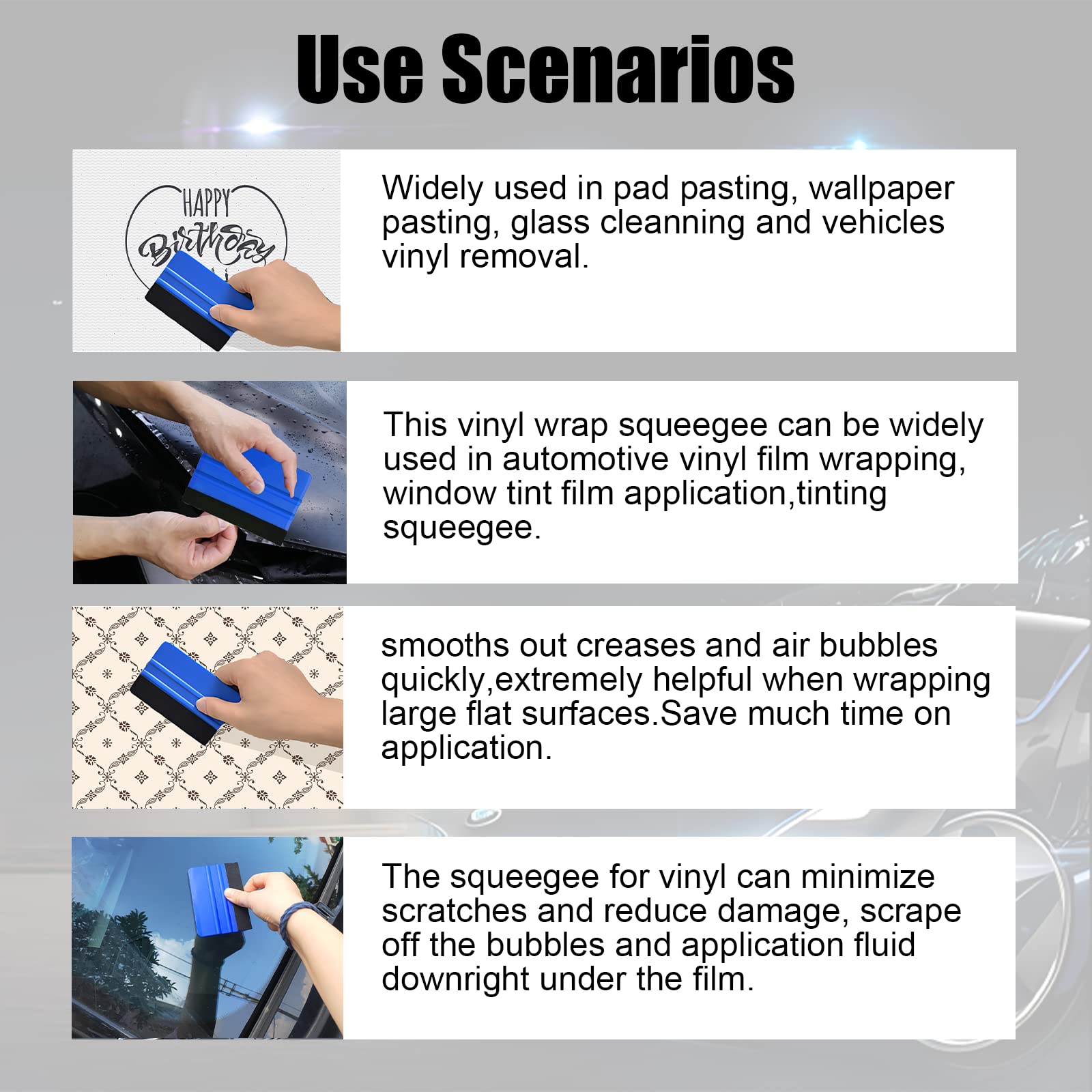 Use Scenarios

HAPPY Birthday

Widely used in pad pasting, wallpaper pasting, glass cleanning and vehicles vinyl removal.

This vinyl wrap squeegee can be widely used in automotive vinyl film wrapping, window tint film application,tinting squeegee.

smooths out creases and air bubbles quickly,extremely helpful when wrapping large flat surfaces.Save much time on application.

The squeegee for vinyl can minimize scratches and reduce damage, scrape off the bubbles and application fluid downright under the film.